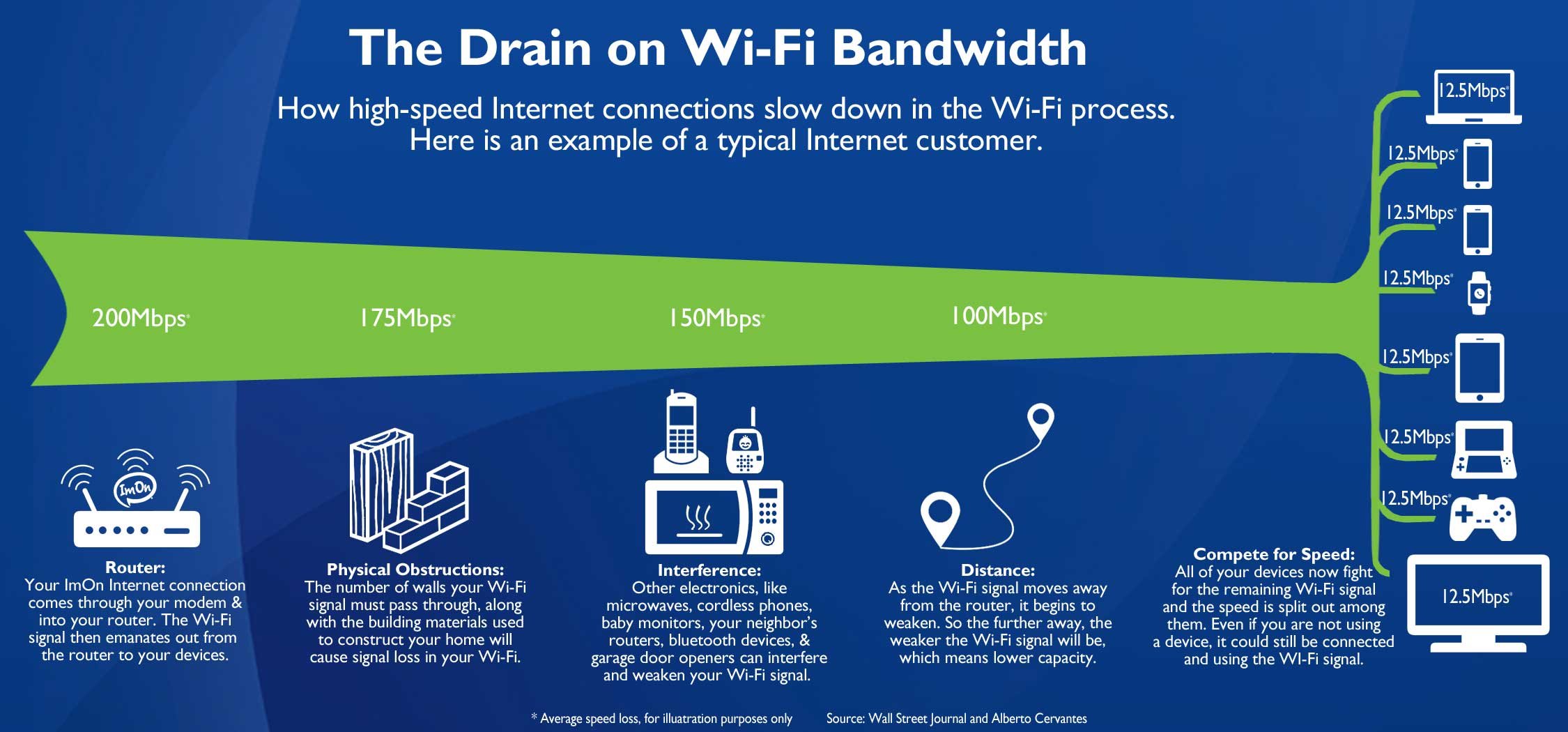 The Drain on Wi-Fi Bandwidth

How high-speed Internet connections slow down in the Wi-Fi process. Here is an example of a typical Internet customer.

200Mbps* 175Mbps* 150Mbps* 100Mbps*

12.5Mbps* 12.5Mbps* 12.5Mbps* 12.5Mbps* 12.5Mbps* 12.5Mbps* 12.5Mbps* 12.5Mbps*

ImOn

Router:
Your ImOn Internet connection comes through your modem & into your router. The Wi-Fi signal then emanates out from the router to your devices.

Physical Obstructions:
The number of walls your Wi-Fi signal must pass through, along with the building materials used to construct your home will cause signal loss in your Wi-Fi.

Interference:
Other electronics, like microwaves, cordless phones, baby monitors, your neighbor's routers, bluetooth devices, & garage door openers can interfere and weaken your Wi-Fi signal.

Distance:
As the Wi-Fi signal moves away from the router, it begins to weaken. So the further away, the weaker the Wi-Fi signal will be, which means lower capacity.

Compete for Speed:
All of your devices now fight for the remaining Wi-Fi signal and the speed is split out among them. Even if you are not using a device, it could still be connected and using the WI-Fi signal.

* Average speed loss, for illuatration purposes only Source: Wall Street Journal and Alberto Cervantes